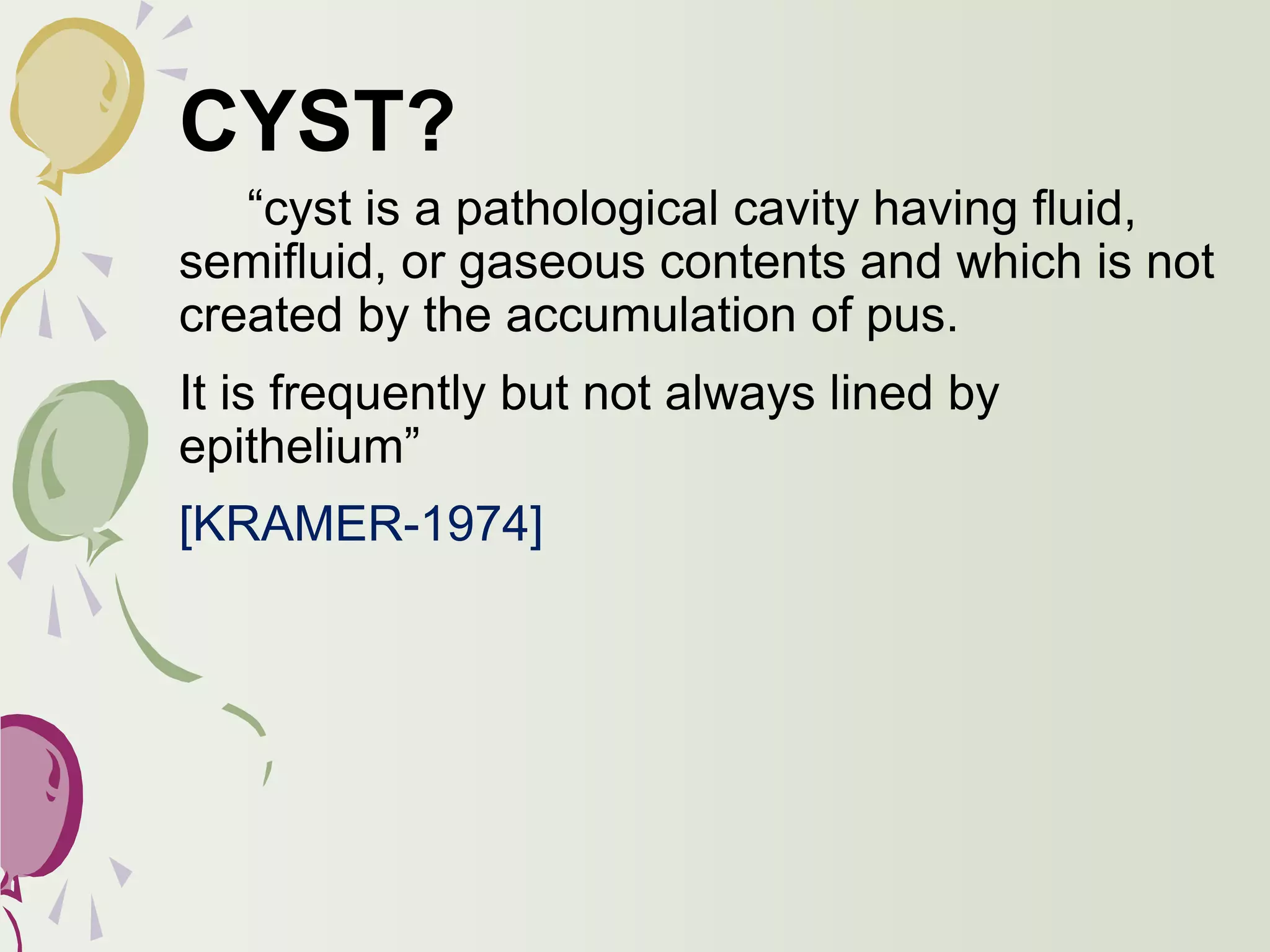 CYST?

“cyst is a pathological cavity having fluid, semifluid, or gaseous contents and which is not created by the accumulation of pus.

It is frequently but not always lined by epithelium”

[KRAMER-1974]